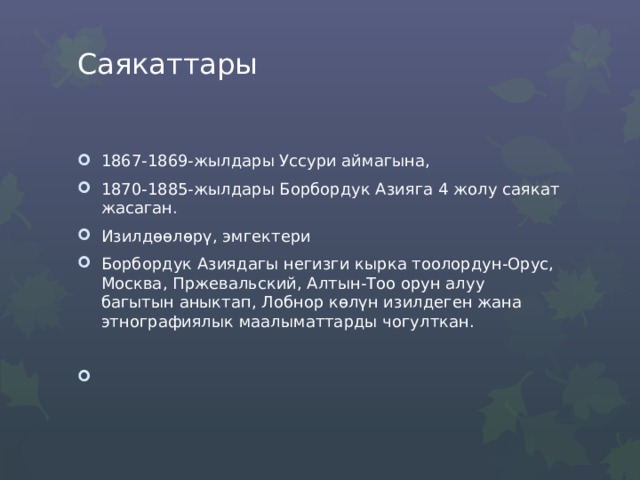 Саякаттары

1867-1869-жылдары Уссури аймагына,

1870-1885-жылдары Борбордук Азияга 4 жолу саякат жасаган.

Изилдөөлөрү, эмгектери

Борбордук Азиядагы негизги кырка тоолордун-Орус, Москва, Пржевальский, Алтын-Тоо орун алуу багытын аныктап, Лобнор көлүн изилдеген жана этнографиялык маалыматтарды чогулткан.